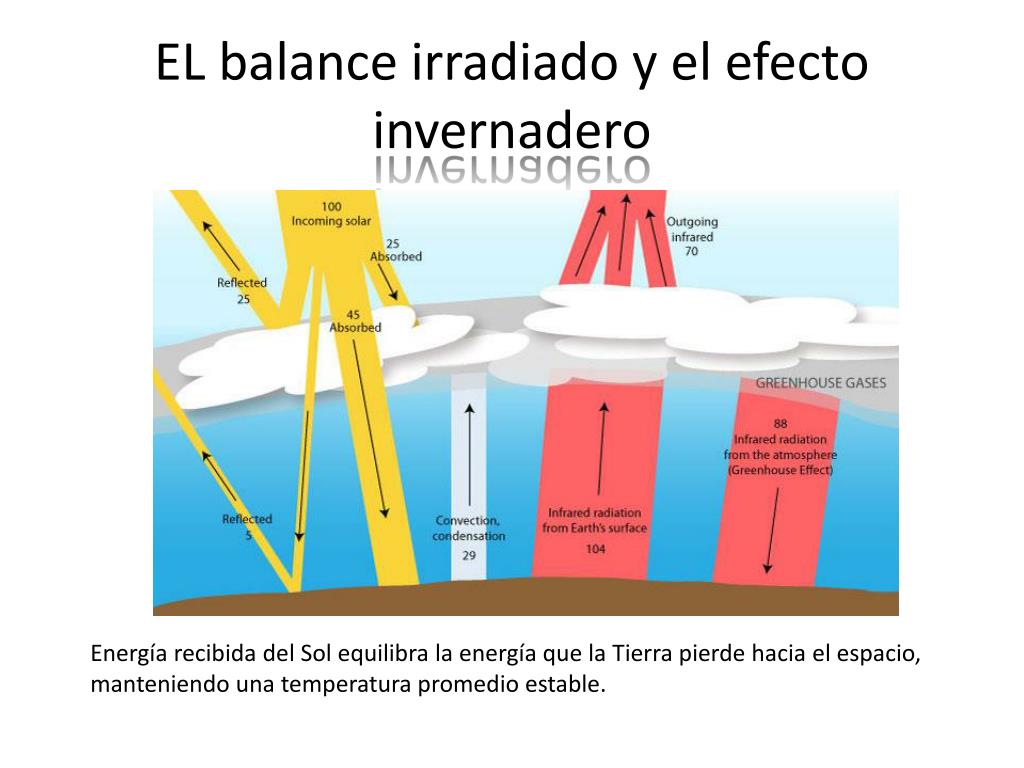 EL balance irradiado y el efecto invernadero

100
Incoming solar

25
Absorbed

Reflected
25

45
Absorbed

Outgoing
infrared
70

GREENHOUSE GASES

88
Infrared radiation
from the atmosphere
(Greenhouse Effect)

Reflected
5

Convection,
condensation
29

Infrared radiation
from Earth's surface
104

Energía recibida del Sol equilibra la energía que la Tierra pierde hacia el espacio, manteniendo una temperatura promedio estable.